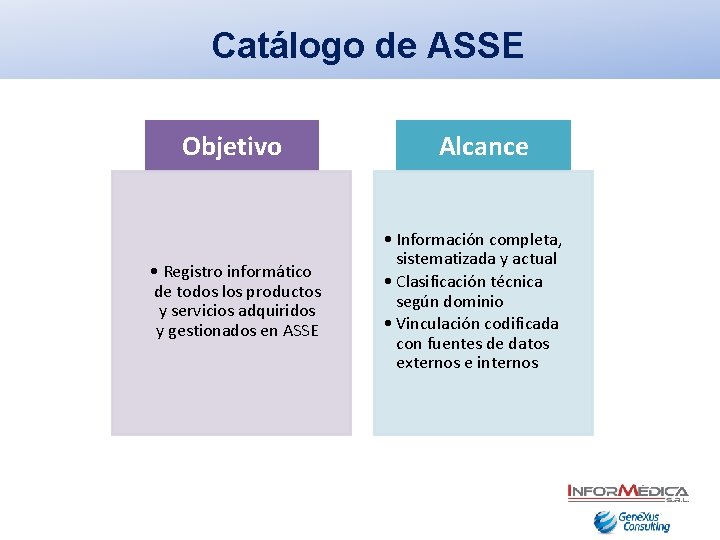 Catálogo de ASSE

Objetivo

• Registro informático de todos los productos y servicios adquiridos y gestionados en ASSE

Alcance

• Información completa, sistematizada y actual
• Clasificación técnica según dominio
• Vinculación codificada con fuentes de datos externos e internos

INFORMÉDICA S.R.L.

GeneXus Consulting